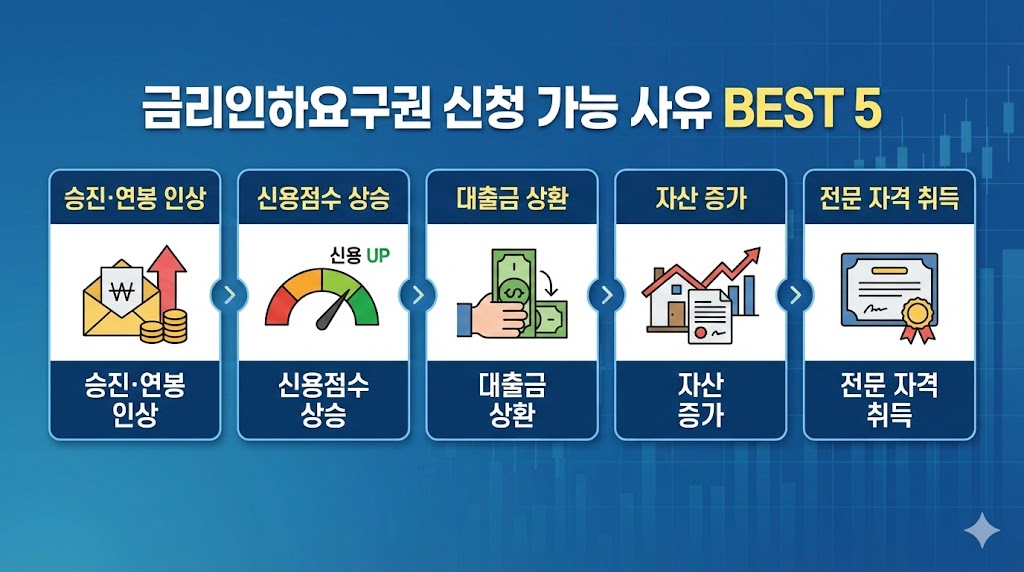 금리인하요구권 신청 가능 사유 BEST 5

승진·연봉 인상

₩

승진·연봉 인상

신용점수 상승

신용 UP

신용점수 상승

대출금 상환

대출금 상환

자산 증가

자산 증가

전문 자격 취득

전문 자격 취득